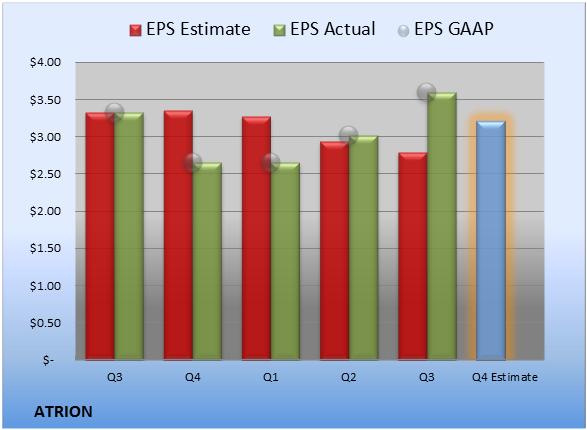 EPS Estimate EPS Actual EPS GAAP

$4.00
$3.50
$3.00
$2.50
$2.00
$1.50
$1.00
$0.50
$-

Q3 Q4 Q1 Q2 Q3 Q4 Estimate

ATRION